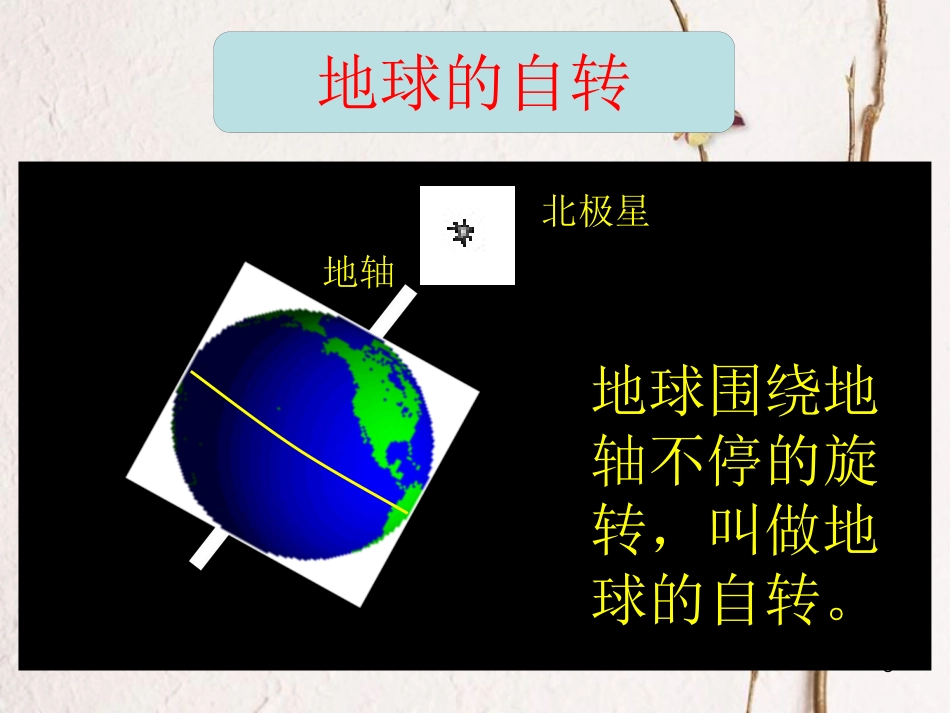 地球的自转

北极星

地轴

地球围绕地轴不停的旋转，叫做地球的自转。